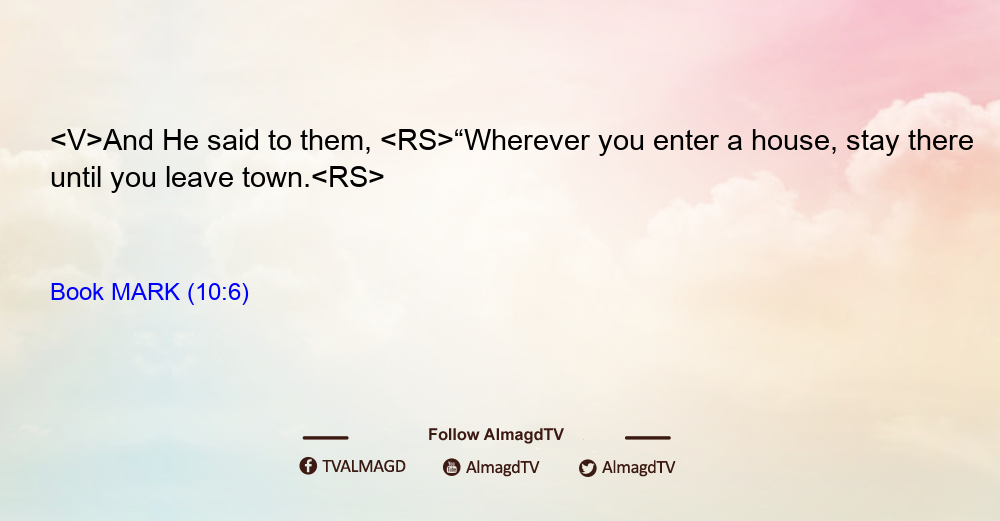 <V>And He said to them, <RS>“Wherever you enter a house, stay there until you leave town.<RS>

Book MARK (10:6)

Follow AlmagdTV

TVALMAGD AlmagdTV AlmagdTV